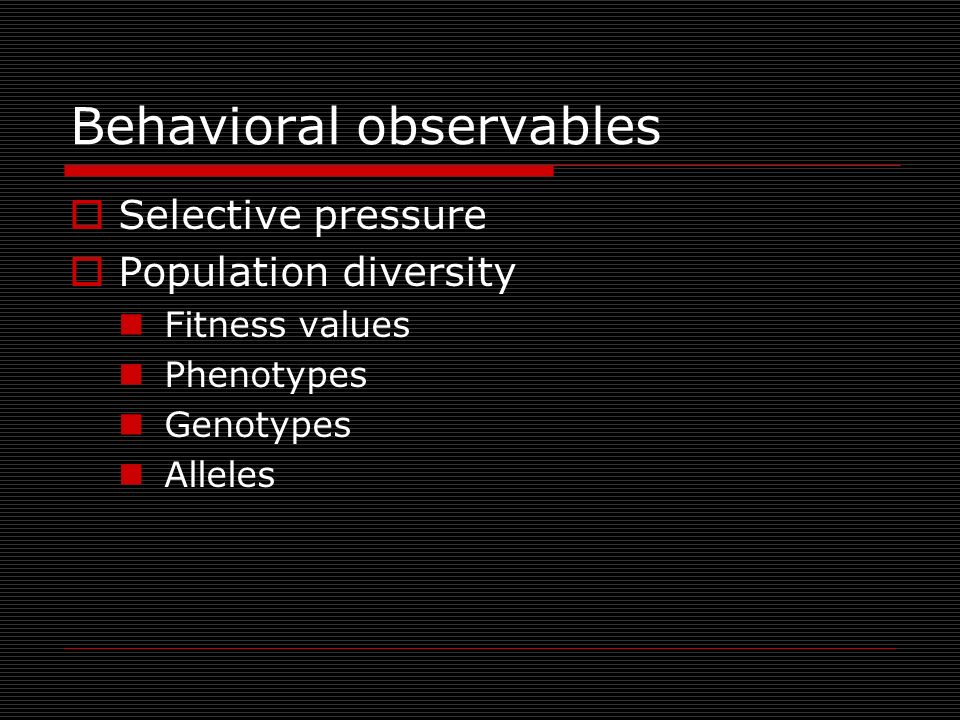 Behavioral observables

Selective pressure

Population diversity

Fitness values

Phenotypes

Genotypes

Alleles